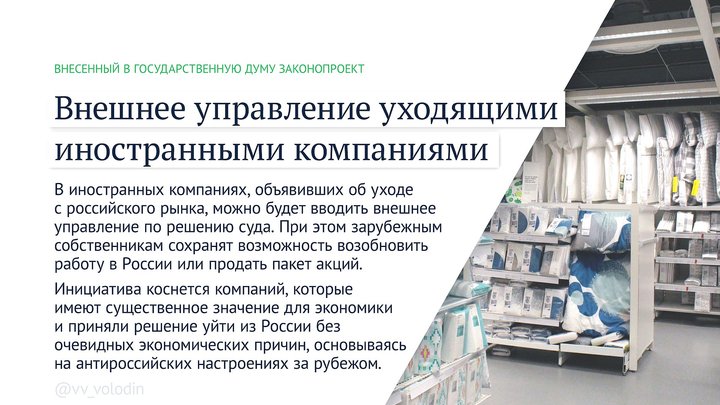 ВНЕСЕННЫЙ В ГОСУДАРСТВЕННУЮ ДУМУ ЗАКОНОПРОЕКТ

Внешнее управление уходящими иностранными компаниями

В иностранных компаниях, объявивших об уходе с российского рынка, можно будет вводить внешнее управление по решению суда. При этом зарубежным собственникам сохранят возможность возобновить работу в России или продать пакет акций.

Инициатива коснется компаний, которые имеют существенное значение для экономики и приняли решение уйти из России без очевидных экономических причин, основываясь на антироссийских настроениях за рубежом.

@vv_volodin